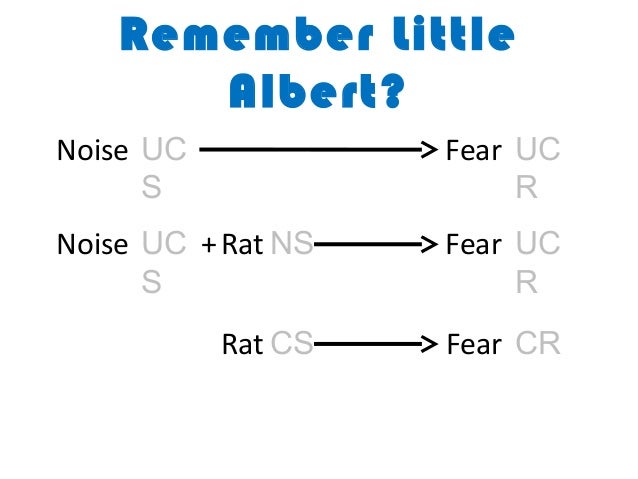 Remember Little Albert?

Noise UCS → Fear UCR

Noise UCS + Rat NS → Fear UCR

Rat CS → Fear CR